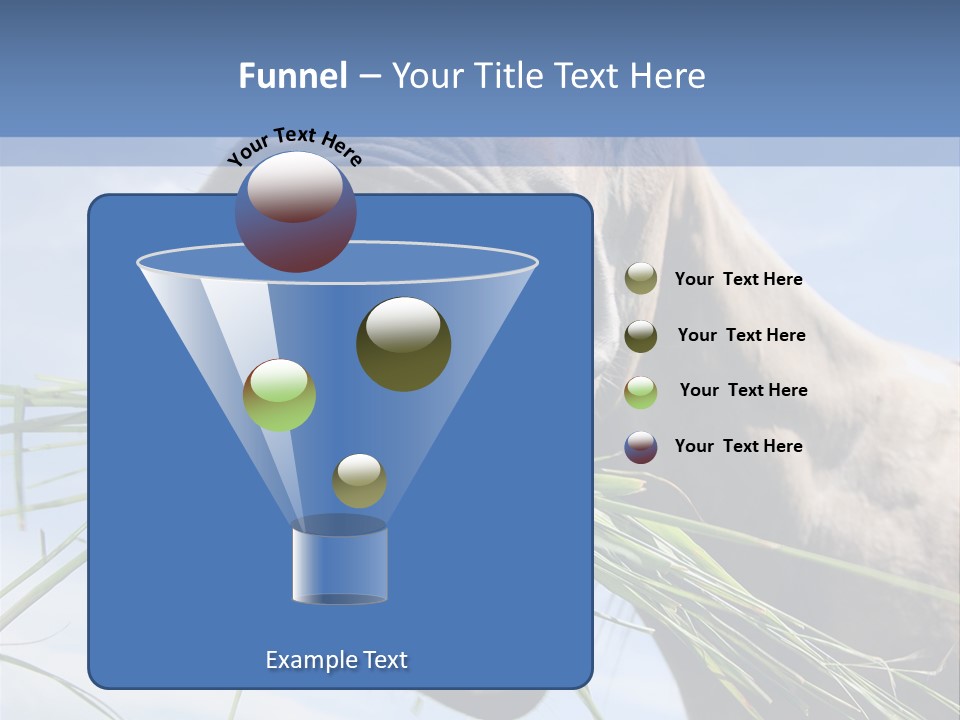 Funnel – Your Title Text Here

Your Text Here

Your Text Here

Your Text Here

Your Text Here

Your Text Here

Example Text